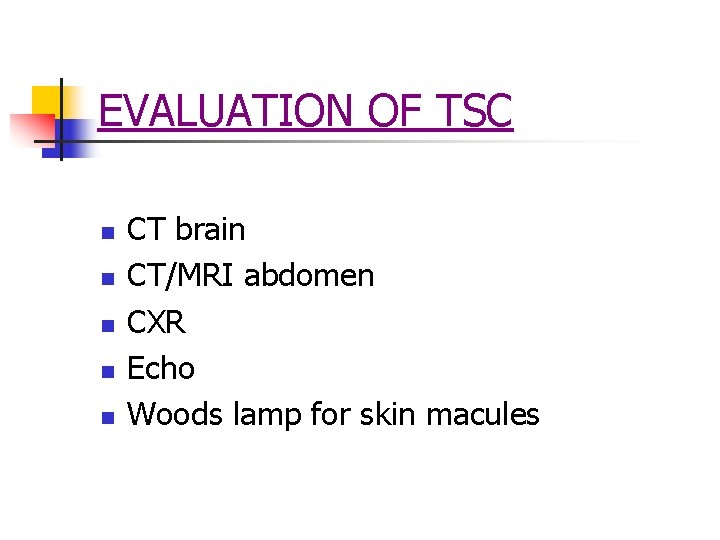 EVALUATION OF TSC

• CT brain
• CT/MRI abdomen
• CXR
• Echo
• Woods lamp for skin macules